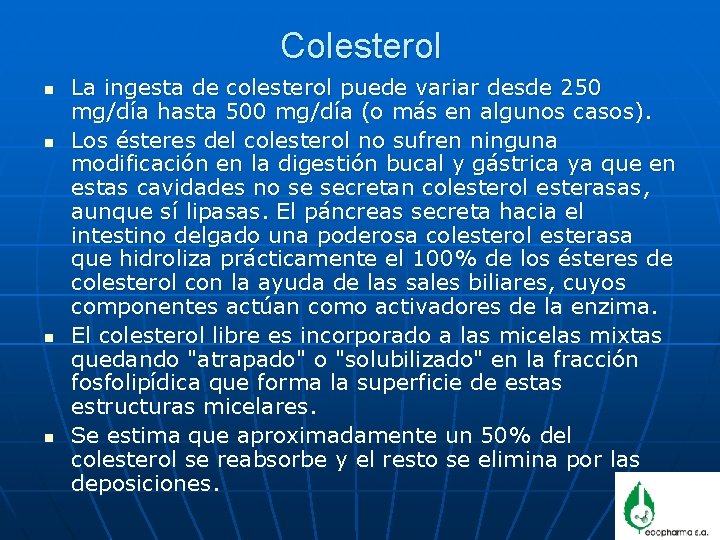 Colesterol

- La ingesta de colesterol puede variar desde 250 mg/día hasta 500 mg/día (o más en algunos casos).
- Los ésteres del colesterol no sufren ninguna modificación en la digestión bucal y gástrica ya que en estas cavidades no se secretan colesterol esterasas, aunque sí lipasas. El páncreas secreta hacia el intestino delgado una poderosa colesterol esterasa que hidroliza prácticamente el 100% de los ésteres de colesterol con la ayuda de las sales biliares, cuyos componentes actúan como activadores de la enzima.
- El colesterol libre es incorporado a las micelas mixtas quedando "atrapado" o "solubilizado" en la fracción fosfolipídica que forma la superficie de estas estructuras micelares.
- Se estima que aproximadamente un 50% del colesterol se reabsorbe y el resto se elimina por las deposiciones.

ecopharma s.a.